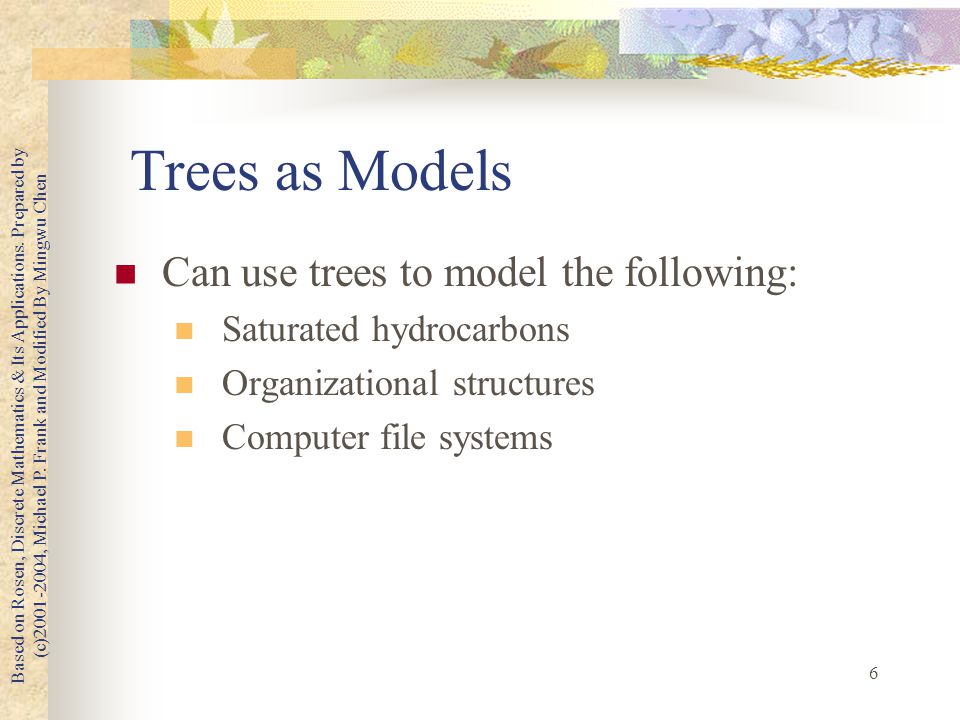 Based on Rosen, Discrete Mathematics & Its Applications. Prepared by (c)2001-2004, Michael P. Frank and Modified By Mingwu Chen

Trees as Models

Can use trees to model the following:

Saturated hydrocarbons

Organizational structures

Computer file systems

6